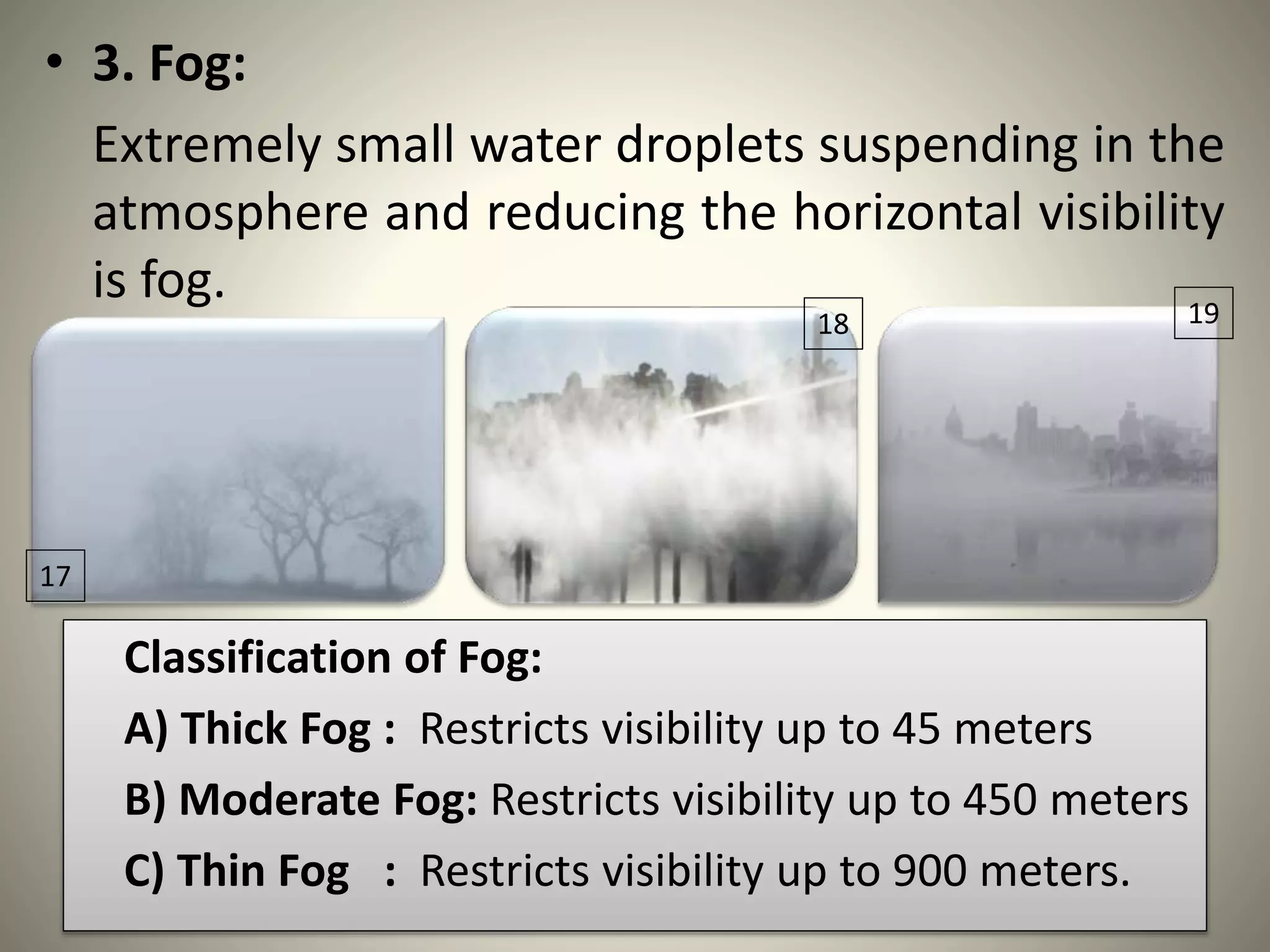 • 3. Fog:

Extremely small water droplets suspending in the atmosphere and reducing the horizontal visibility is fog.

18

19

17

Classification of Fog:

A) Thick Fog : Restricts visibility up to 45 meters

B) Moderate Fog: Restricts visibility up to 450 meters

C) Thin Fog : Restricts visibility up to 900 meters.